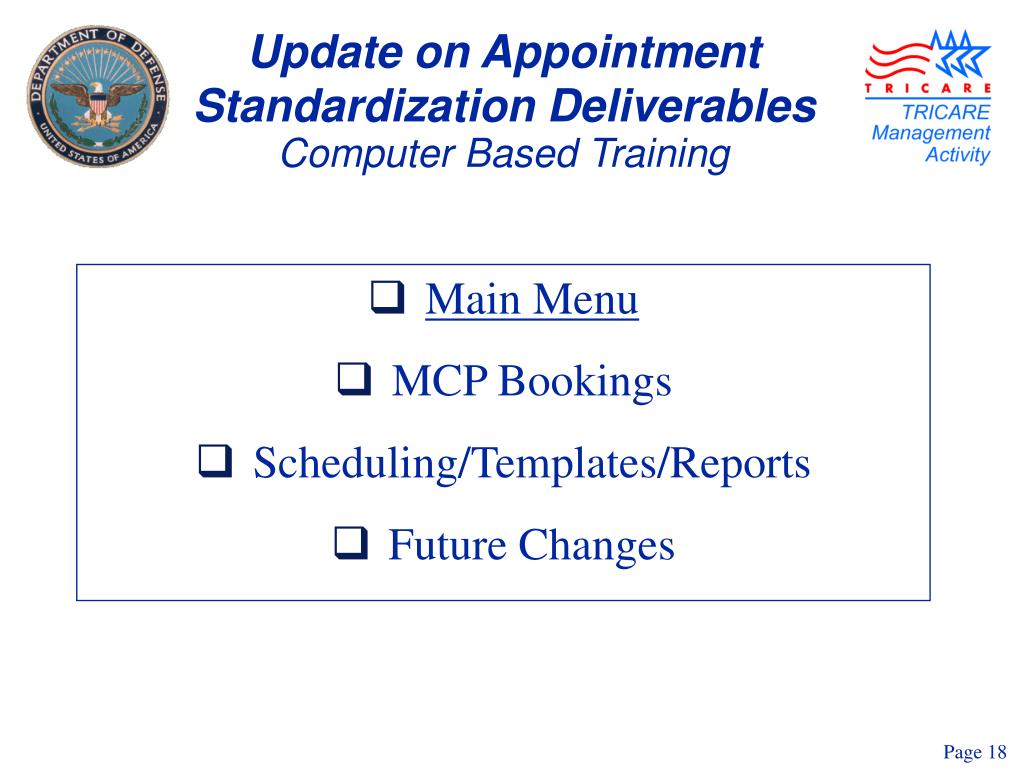 DEPARTMENT OF DEFENSE
UNITED STATES OF AMERICA

Update on Appointment Standardization Deliverables
Computer Based Training

TRICARE
TRICARE Management Activity

❑ Main Menu

❑ MCP Bookings

❑ Scheduling/Templates/Reports

❑ Future Changes

Page 18